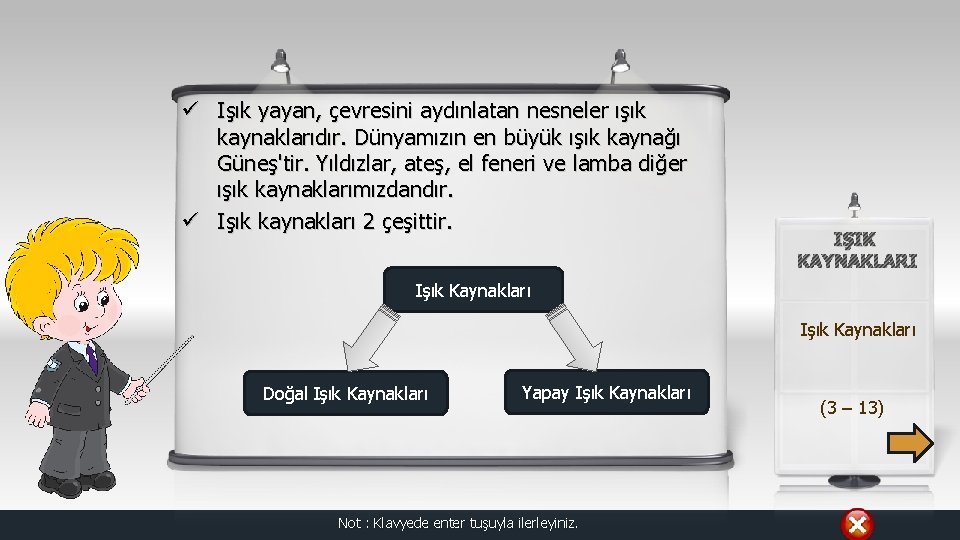 ✓ Işık yayan, çevresini aydınlatan nesneler ışık kaynaklarıdır. Dünyamızın en büyük ışık kaynağı Güneş'tir. Yıldızlar, ateş, el feneri ve lamba diğer ışık kaynaklarımızdandır.

✓ Işık kaynakları 2 çeşittir.

Işık Kaynakları

Doğal Işık Kaynakları

Yapay Işık Kaynakları

IŞIK KAYNAKLARI

Işık Kaynakları

(3 – 13)

Not : Klavyede enter tuşuyla ilerleyiniz.